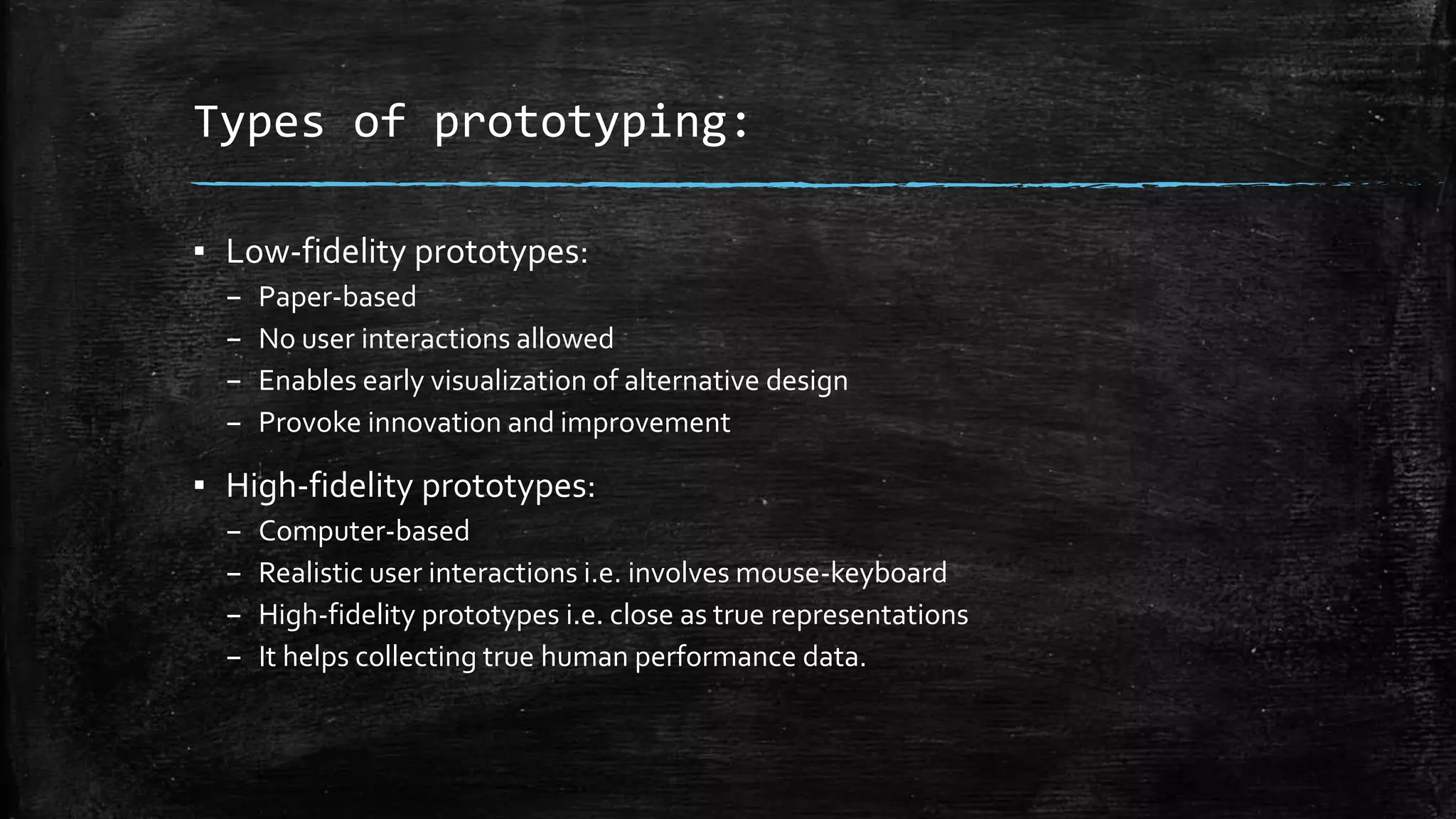 Types of prototyping:

▪ Low-fidelity prototypes:
– Paper-based
– No user interactions allowed
– Enables early visualization of alternative design
– Provoke innovation and improvement

▪ High-fidelity prototypes:
– Computer-based
– Realistic user interactions i.e. involves mouse-keyboard
– High-fidelity prototypes i.e. close as true representations
– It helps collecting true human performance data.